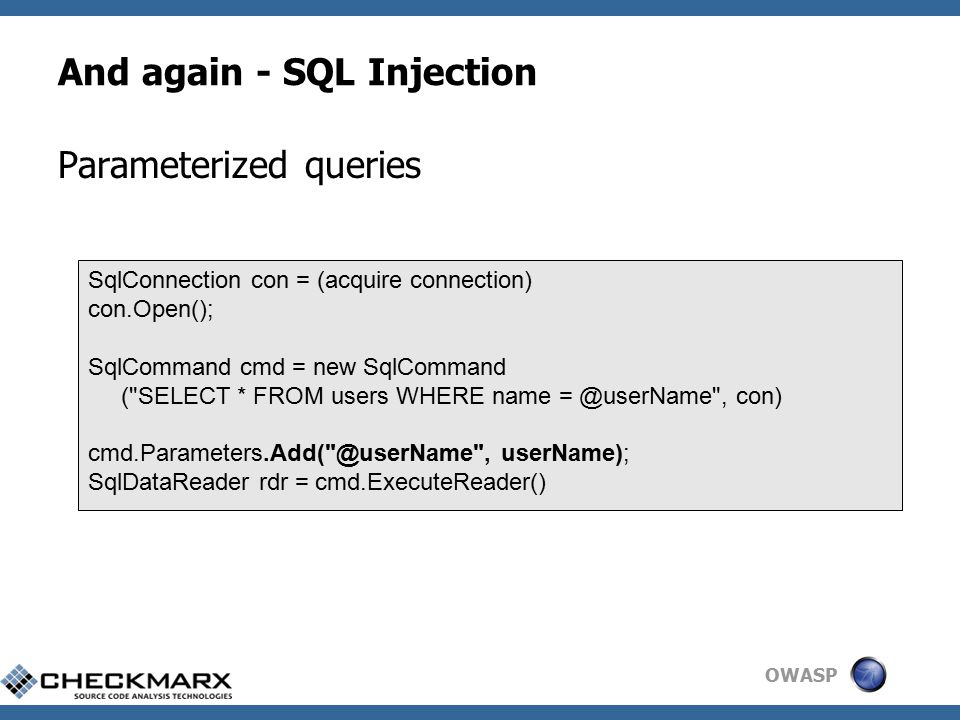 And again - SQL Injection

Parameterized queries

SqlConnection con = (acquire connection)
con.Open();

SqlCommand cmd = new SqlCommand
("SELECT * FROM users WHERE name = @userName", con)

cmd.Parameters.Add("@userName", userName);
SqlDataReader rdr = cmd.ExecuteReader()

CHECKMARX
SOURCE CODE ANALYSIS TECHNOLOGIES

OWASP